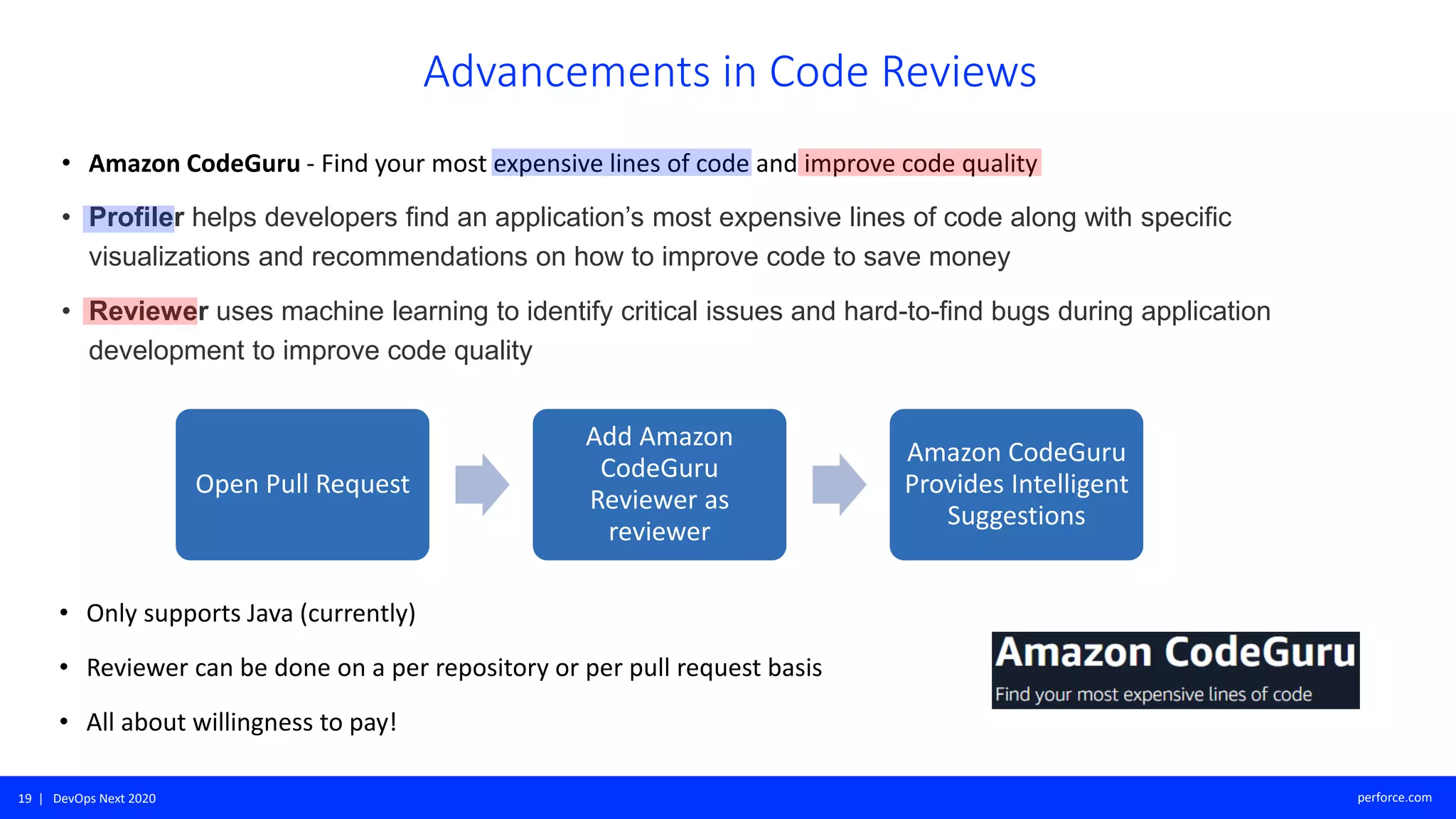 Advancements in Code Reviews

• Amazon CodeGuru - Find your most expensive lines of code and improve code quality

• Profiler helps developers find an application's most expensive lines of code along with specific visualizations and recommendations on how to improve code to save money

• Reviewer uses machine learning to identify critical issues and hard-to-find bugs during application development to improve code quality

Open Pull Request

Add Amazon CodeGuru Reviewer as reviewer

Amazon CodeGuru Provides Intelligent Suggestions

• Only supports Java (currently)

• Reviewer can be done on a per repository or per pull request basis

• All about willingness to pay!

Amazon CodeGuru
Find your most expensive lines of code

19 | DevOps Next 2020

perforce.com